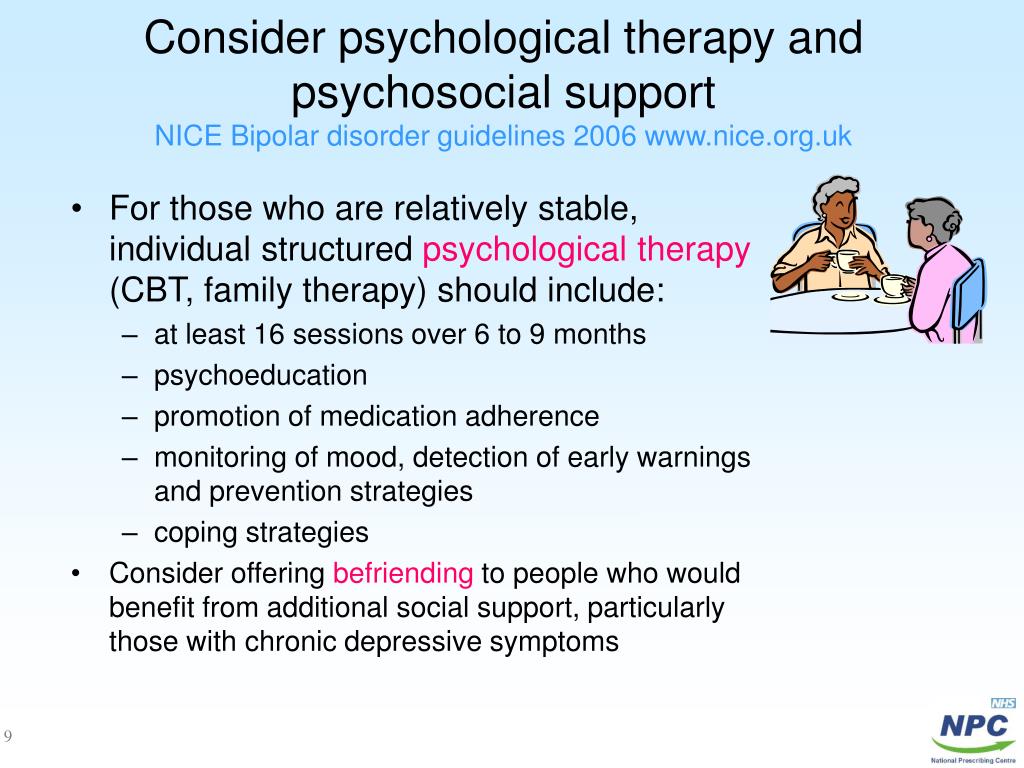 Consider psychological therapy and psychosocial support
NICE Bipolar disorder guidelines 2006 www.nice.org.uk

• For those who are relatively stable, individual structured psychological therapy (CBT, family therapy) should include:
– at least 16 sessions over 6 to 9 months
– psychoeducation
– promotion of medication adherence
– monitoring of mood, detection of early warnings and prevention strategies
– coping strategies
• Consider offering befriending to people who would benefit from additional social support, particularly those with chronic depressive symptoms

9

NHS
NPC
National Prescribing Centre